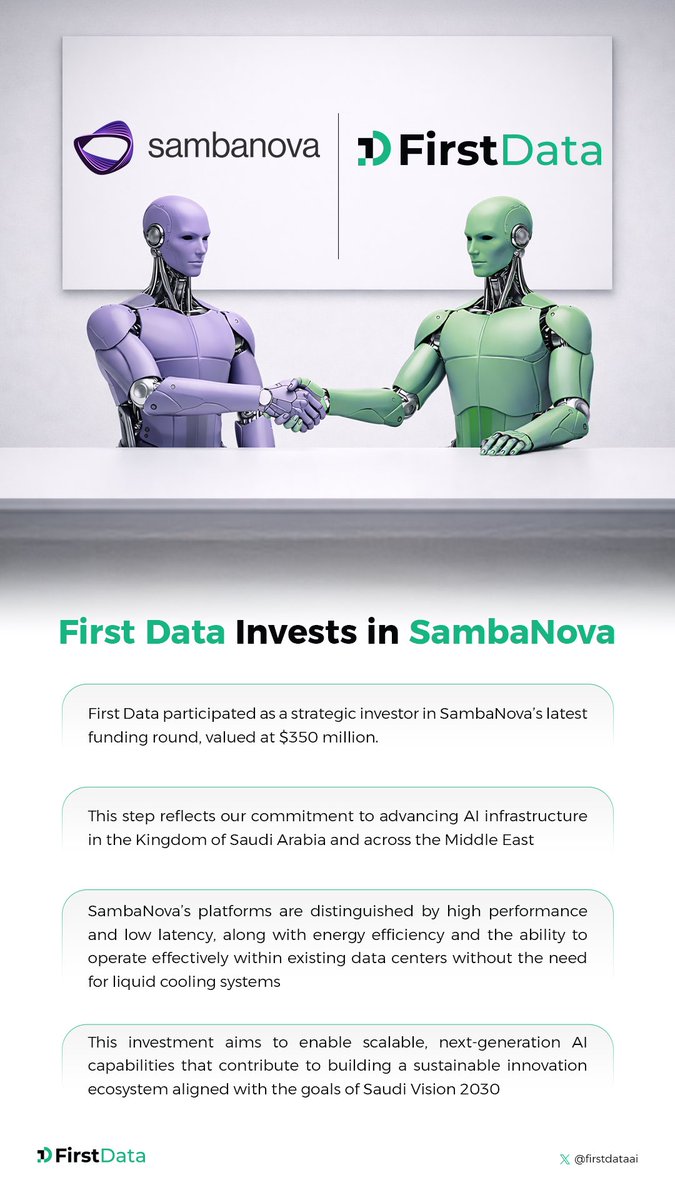 sambanova

FirstData

First Data Invests in SambaNova

First Data participated as a strategic investor in SambaNova's latest funding round, valued at $350 million.

This step reflects our commitment to advancing AI infrastructure in the Kingdom of Saudi Arabia and across the Middle East

SambaNova's platforms are distinguished by high performance and low latency, along with energy efficiency and the ability to operate effectively within existing data centers without the need for liquid cooling systems

This investment aims to enable scalable, next-generation AI capabilities that contribute to building a sustainable innovation ecosystem aligned with the goals of Saudi Vision 2030

FirstData

@firstdataai